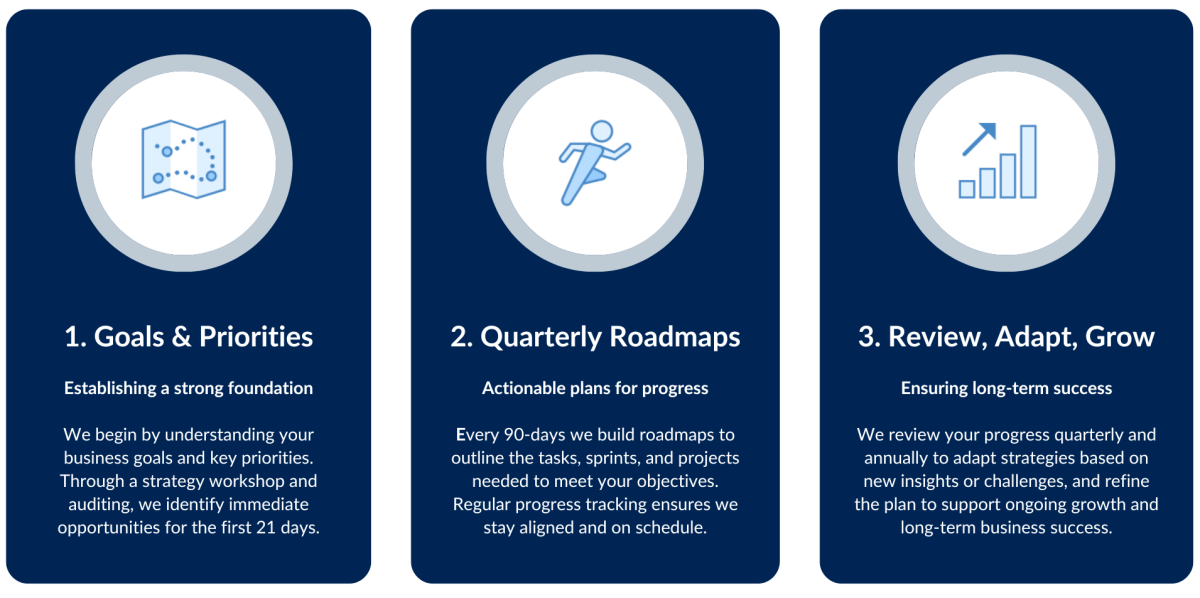 1. Goals & Priorities

Establishing a strong foundation

We begin by understanding your business goals and key priorities. Through a strategy workshop and auditing, we identify immediate opportunities for the first 21 days.

2. Quarterly Roadmaps

Actionable plans for progress

Every 90-days we build roadmaps to outline the tasks, sprints, and projects needed to meet your objectives. Regular progress tracking ensures we stay aligned and on schedule.

3. Review, Adapt, Grow

Ensuring long-term success

We review your progress quarterly and annually to adapt strategies based on new insights or challenges, and refine the plan to support ongoing growth and long-term business success.